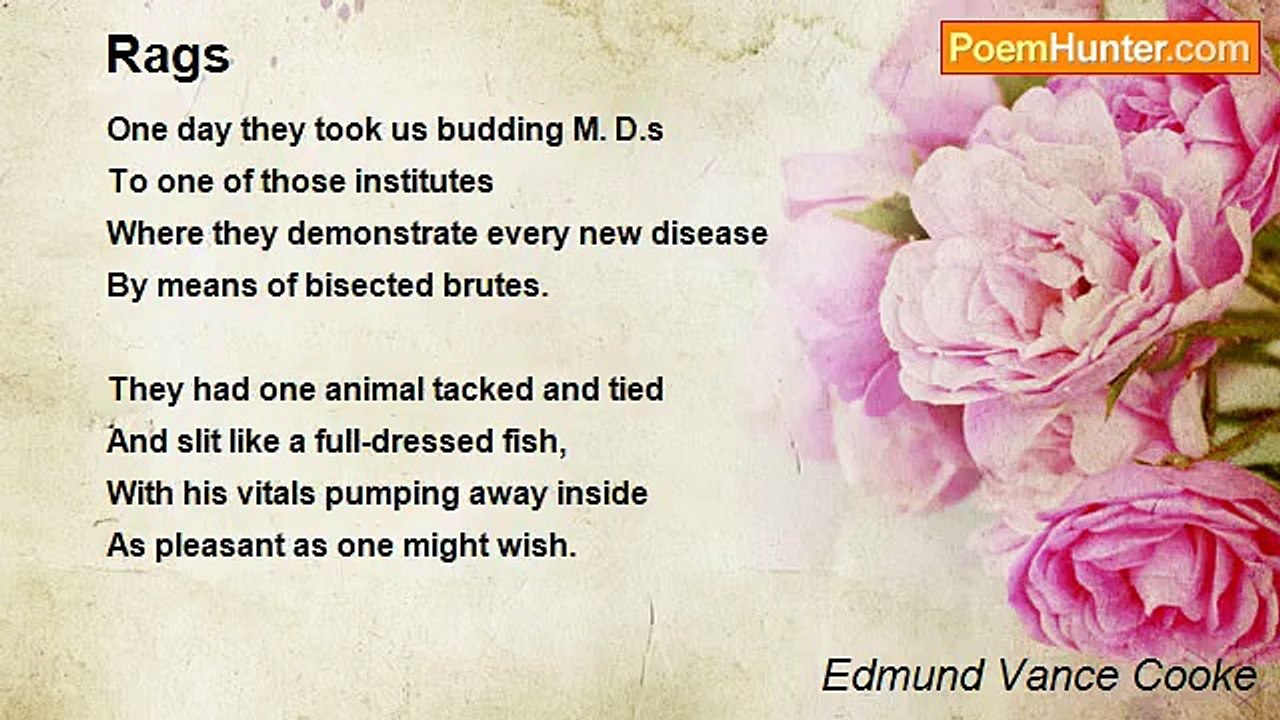 Rags

PoemHunter.com

One day they took us budding M. D.s
To one of those institutes
Where they demonstrate every new disease
By means of bisected brutes.

They had one animal tacked and tied
And slit like a full-dressed fish,
With his vitals pumping away inside
As pleasant as one might wish.

Edmund Vance Cooke